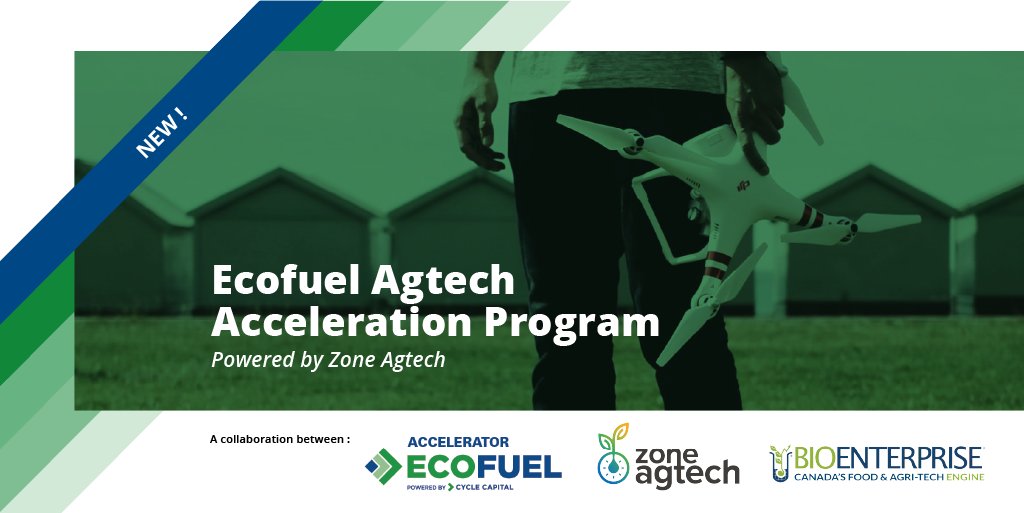 NEW !

Ecofuel Agtech Acceleration Program

Powered by Zone Agtech

A collaboration between :

ACCELERATOR ECOFUEL POWERED BY CYCLE CAPITAL

zone agtech

BIOENTERPRISE CANADA'S FOOD & AGRI-TECH ENGINE